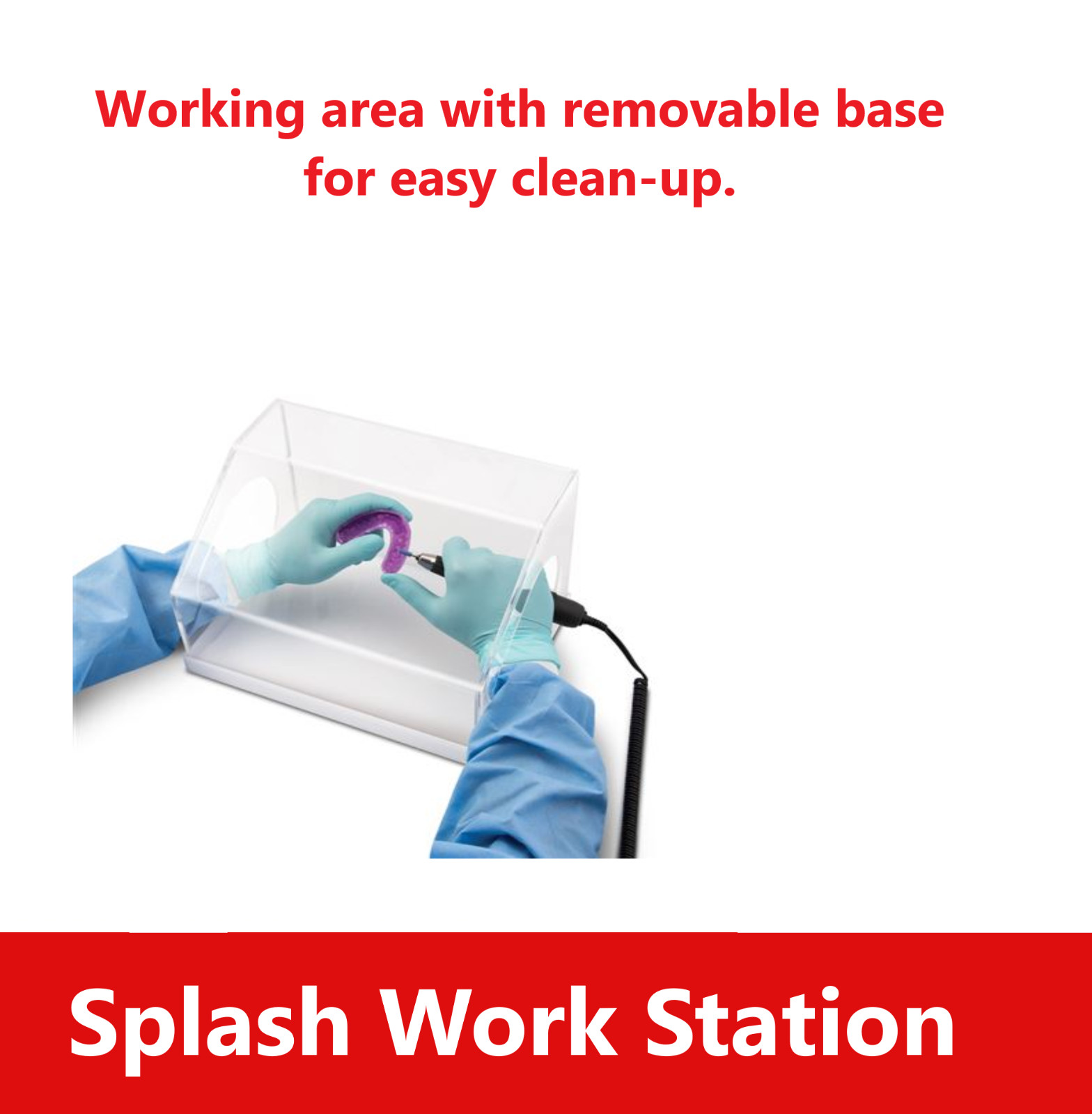 Working area with removable base for easy clean-up.

Splash Work Station